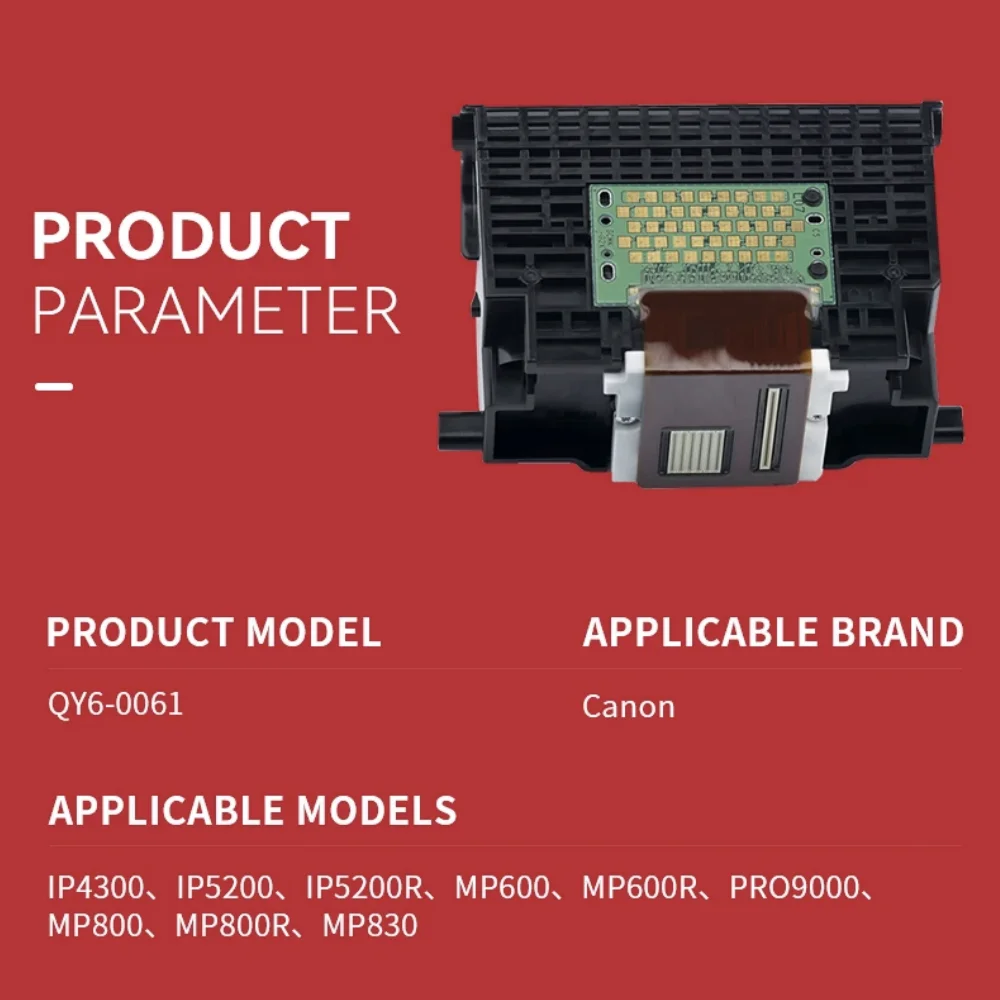 PRODUCT
PARAMETER

PRODUCT MODEL

QY6-0061

APPLICABLE BRAND

Canon

APPLICABLE MODELS

IP4300、IP5200、IP5200R、MP600、MP600R、PRO9000、MP800、MP800R、MP830